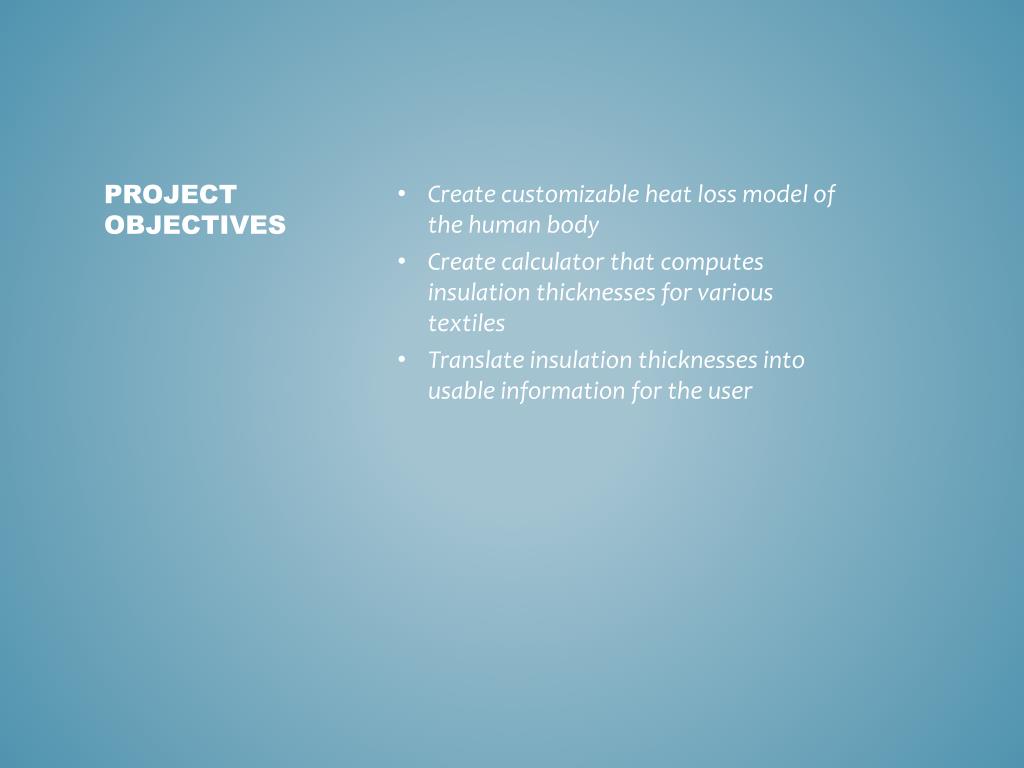 PROJECT OBJECTIVES

• Create customizable heat loss model of the human body
• Create calculator that computes insulation thicknesses for various textiles
• Translate insulation thicknesses into usable information for the user